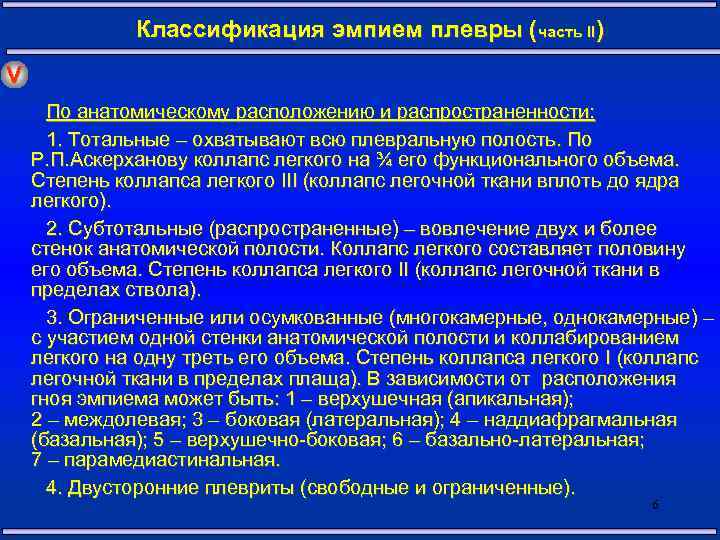 Классификация эмпием плевры (часть II)

V

По анатомическому расположению и распространенности:

1. Тотальные – охватывают всю плевральную полость. По Р.П.Аскерханову коллапс легкого на ¾ его функционального объема. Степень коллапса легкого III (коллапс легочной ткани вплоть до ядра легкого).

2. Субтотальные (распространенные) – вовлечение двух и более стенок анатомической полости. Коллапс легкого составляет половину его объема. Степень коллапса легкого II (коллапс легочной ткани в пределах ствола).

3. Ограниченные или осумкованные (многокамерные, однокамерные) – с участием одной стенки анатомической полости и коллабированием легкого на одну треть его объема. Степень коллапса легкого I (коллапс легочной ткани в пределах плаща). В зависимости от расположения гноя эмпиема может быть: 1 – верхушечная (апикальная); 2 – междолевая; 3 – боковая (латеральная); 4 – наддиафрагмальная (базальная); 5 – верхушечно-боковая; 6 – базально-латеральная; 7 – парамедиастинальная.

4. Двусторонние плевриты (свободные и ограниченные).

6